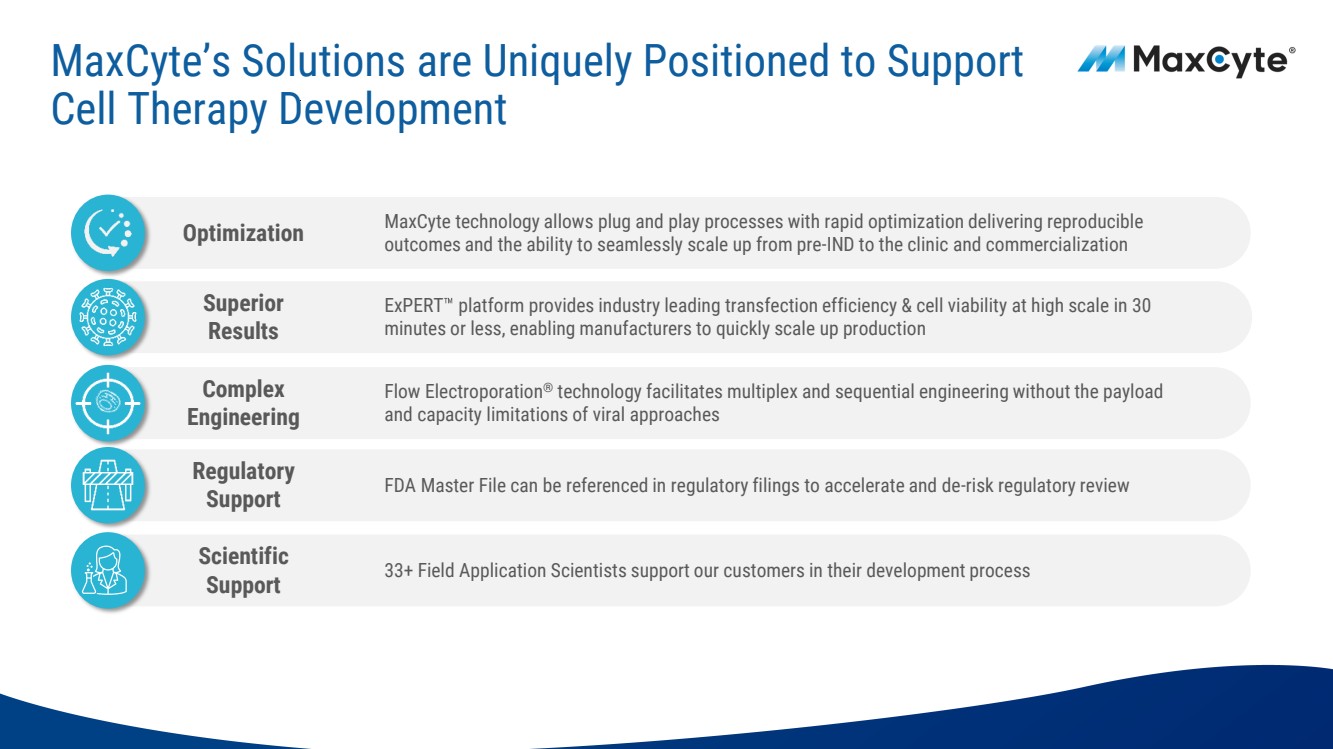 MaxCyte's Solutions are Uniquely Positioned to Support Cell Therapy Development

MaxCyte®

Optimization

MaxCyte technology allows plug and play processes with rapid optimization delivering reproducible outcomes and the ability to seamlessly scale up from pre-IND to the clinic and commercialization

Superior Results

ExPERT™ platform provides industry leading transfection efficiency & cell viability at high scale in 30 minutes or less, enabling manufacturers to quickly scale up production

Complex Engineering

Flow Electroporation® technology facilitates multiplex and sequential engineering without the payload and capacity limitations of viral approaches

Regulatory Support

FDA Master File can be referenced in regulatory filings to accelerate and de-risk regulatory review

Scientific Support

33+ Field Application Scientists support our customers in their development process